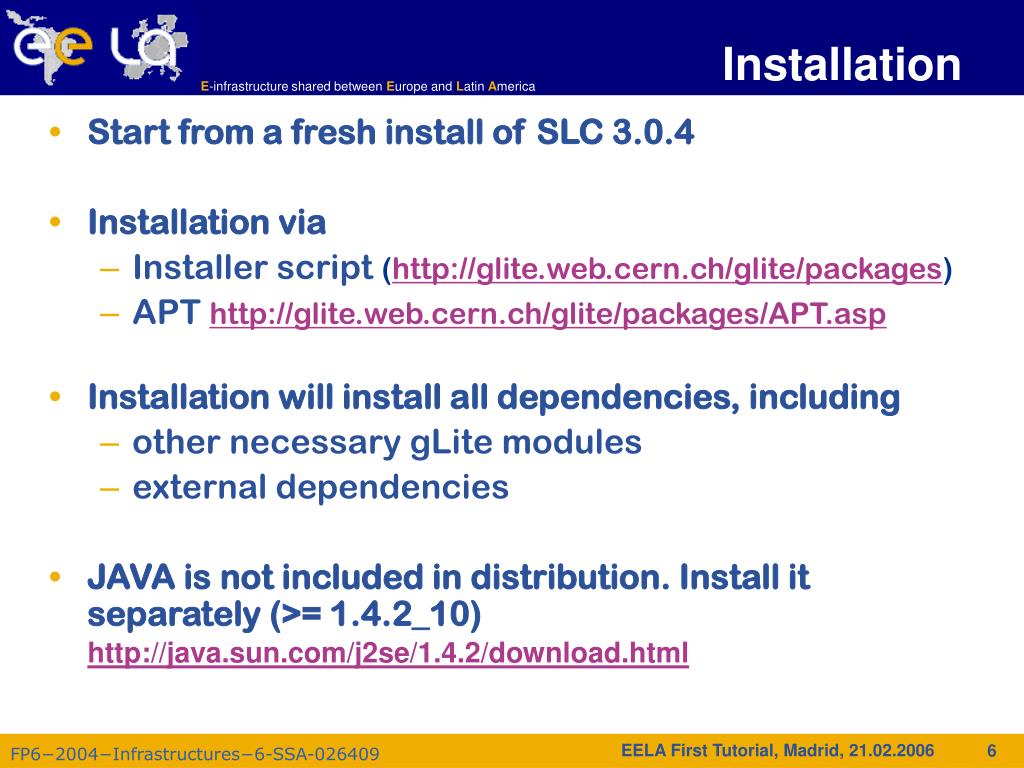 ee LA

E-infrastructure shared between Europe and Latin America

Installation

• Start from a fresh install of SLC 3.0.4

• Installation via
– Installer script (http://glite.web.cern.ch/glite/packages)
– APT http://glite.web.cern.ch/glite/packages/APT.asp

• Installation will install all dependencies, including
– other necessary gLite modules
– external dependencies

• JAVA is not included in distribution. Install it separately (>= 1.4.2_10)
http://java.sun.com/j2se/1.4.2/download.html

FP6−2004−Infrastructures−6-SSA-026409

EELA First Tutorial, Madrid, 21.02.2006

6